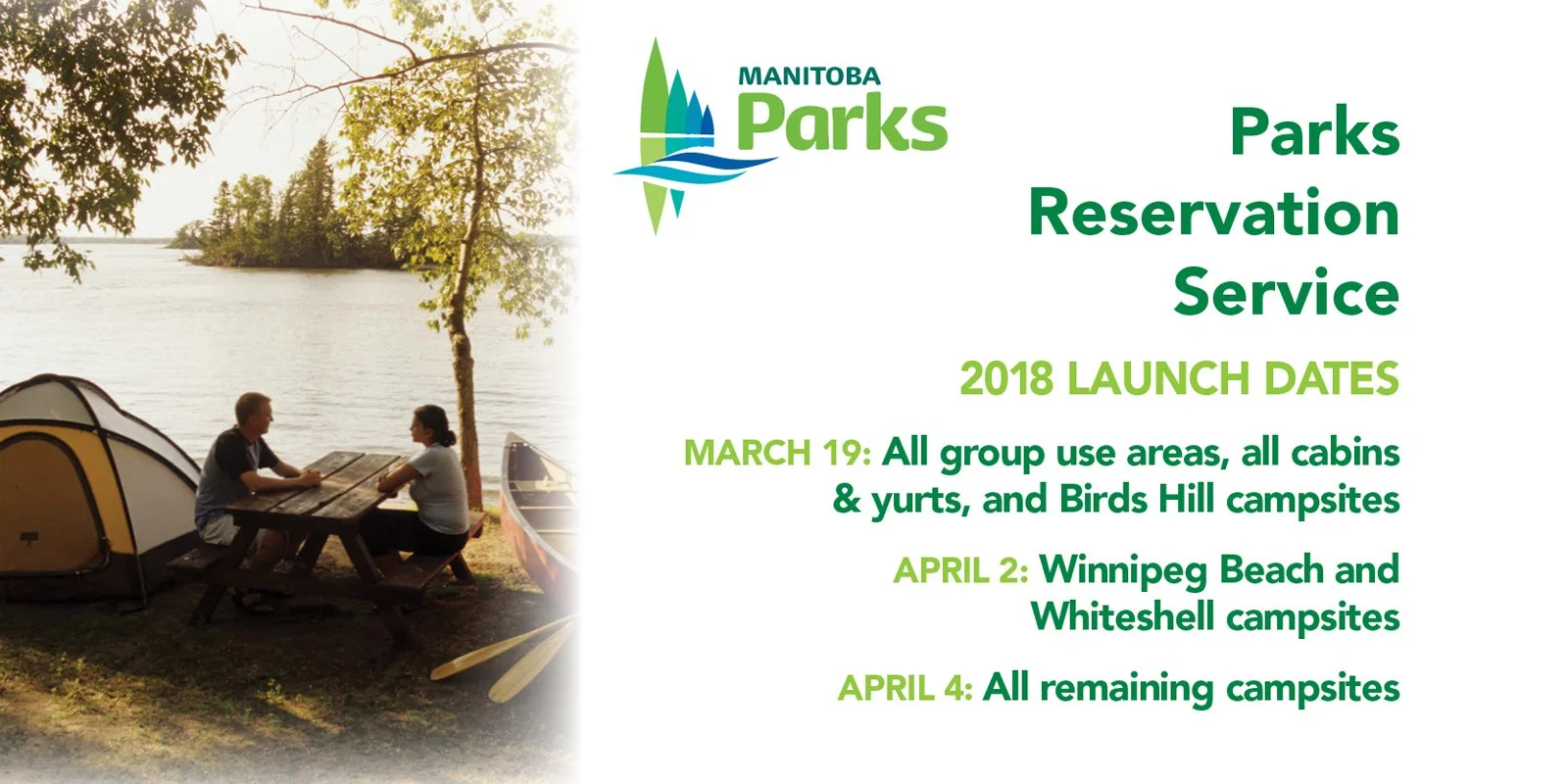 MANITOBA
Parks

Parks Reservation Service

2018 LAUNCH DATES

MARCH 19: All group use areas, all cabins & yurts, and Birds Hill campsites

APRIL 2: Winnipeg Beach and Whiteshell campsites

APRIL 4: All remaining campsites